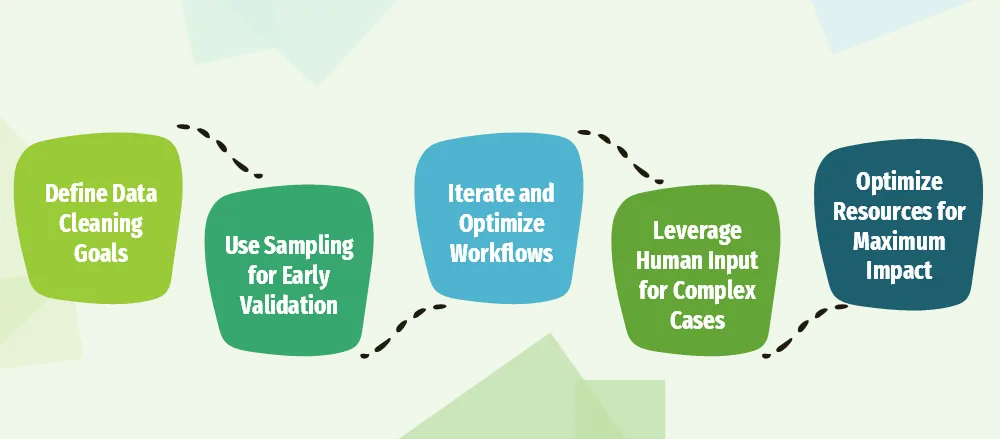 Define Data Cleaning Goals

Use Sampling for Early Validation

Iterate and Optimize Workflows

Leverage Human Input for Complex Cases

Optimize Resources for Maximum Impact